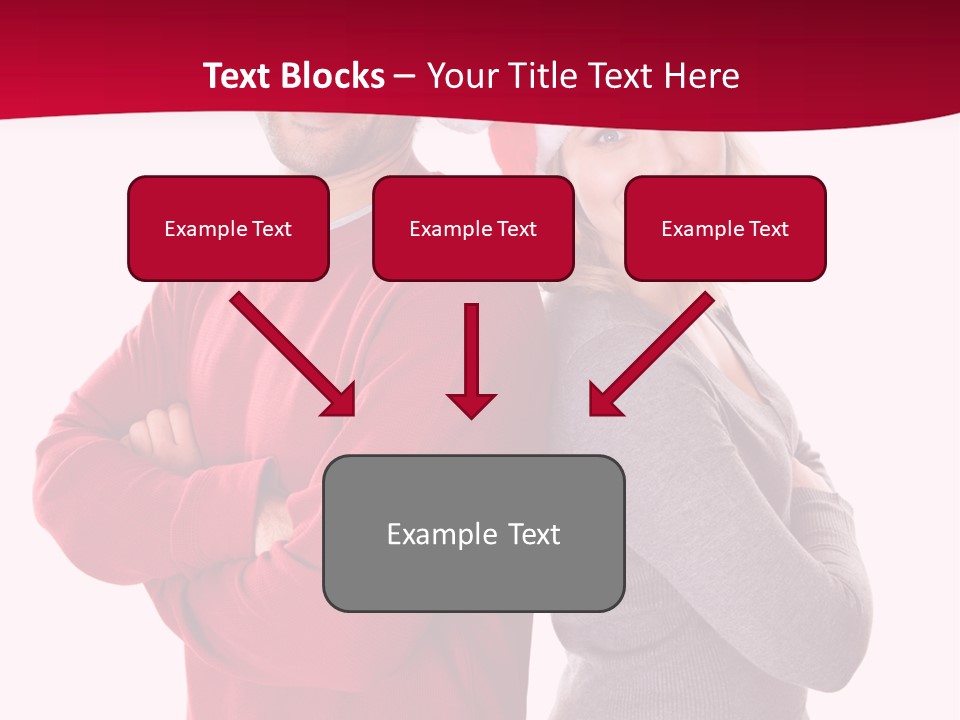 Text Blocks – Your Title Text Here

Example Text

Example Text

Example Text

Example Text